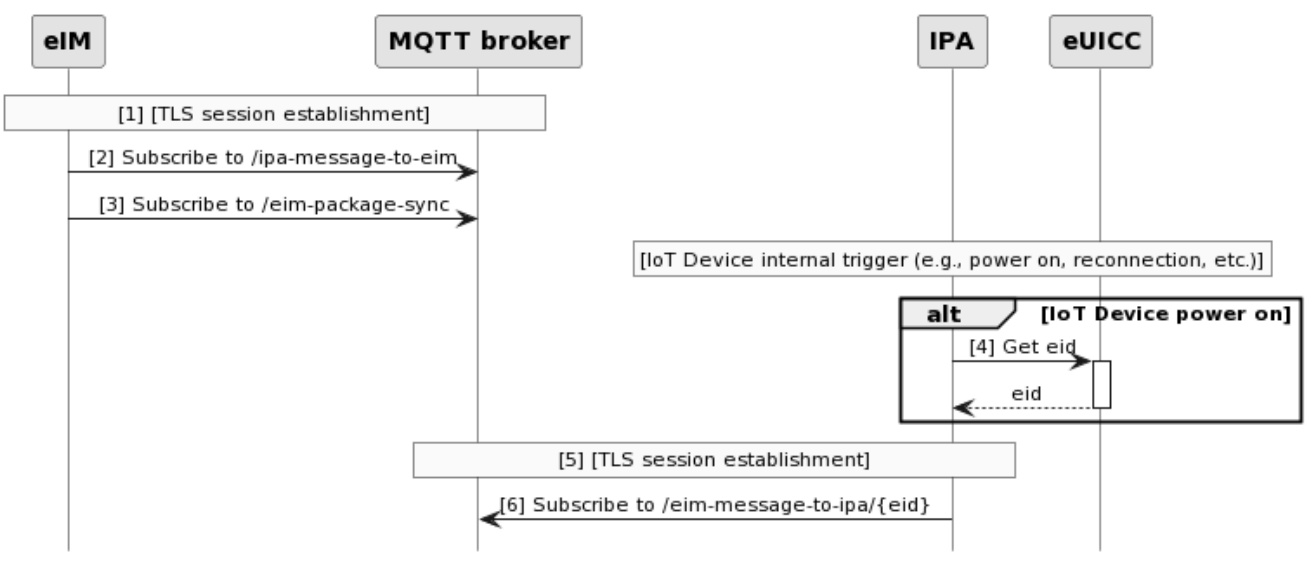 eIM

MQTT broker

IPA

eUICC

[1] [TLS session establishment]

[2] Subscribe to /ipa-message-to-eim

[3] Subscribe to /eim-package-sync

[IoT Device internal trigger (e.g., power on, reconnection, etc.)]

alt [IoT Device power on]

[4] Get eid

eid

[5] [TLS session establishment]

[6] Subscribe to /eim-message-to-ipa/{eid}